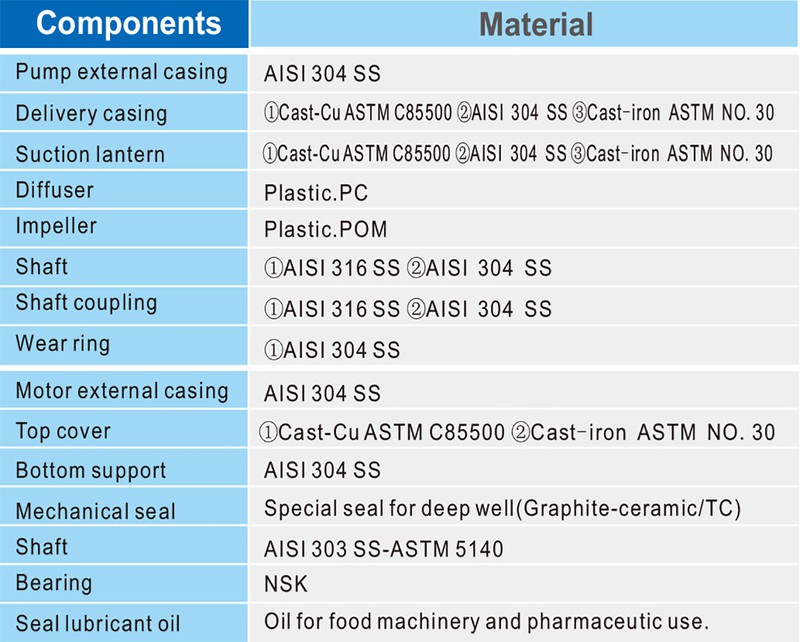 | Components | Material |
|---|---|
| Pump external casing | AISI 304 SS |
| Delivery casing | ①Cast-Cu ASTM C85500 ②AISI 304 SS ③Cast-iron ASTM NO. 30 |
| Suction lantern | ①Cast-Cu ASTM C85500 ②AISI 304 SS ③Cast-iron ASTM NO. 30 |
| Diffuser | Plastic.PC |
| Impeller | Plastic.POM |
| Shaft | ①AISI 316 SS ②AISI 304 SS |
| Shaft coupling | ①AISI 316 SS ②AISI 304 SS |
| Wear ring | ①AISI 304 SS |
| Motor external casing | AISI 304 SS |
| Top cover | ①Cast-Cu ASTM C85500 ②Cast-iron ASTM NO. 30 |
| Bottom support | AISI 304 SS |
| Mechanical seal | Special seal for deep well(Graphite-ceramic/TC) |
| Shaft | AISI 303 SS-ASTM 5140 |
| Bearing | NSK |
| Seal lubricant oil | Oil for food machinery and pharmaceutic use. |